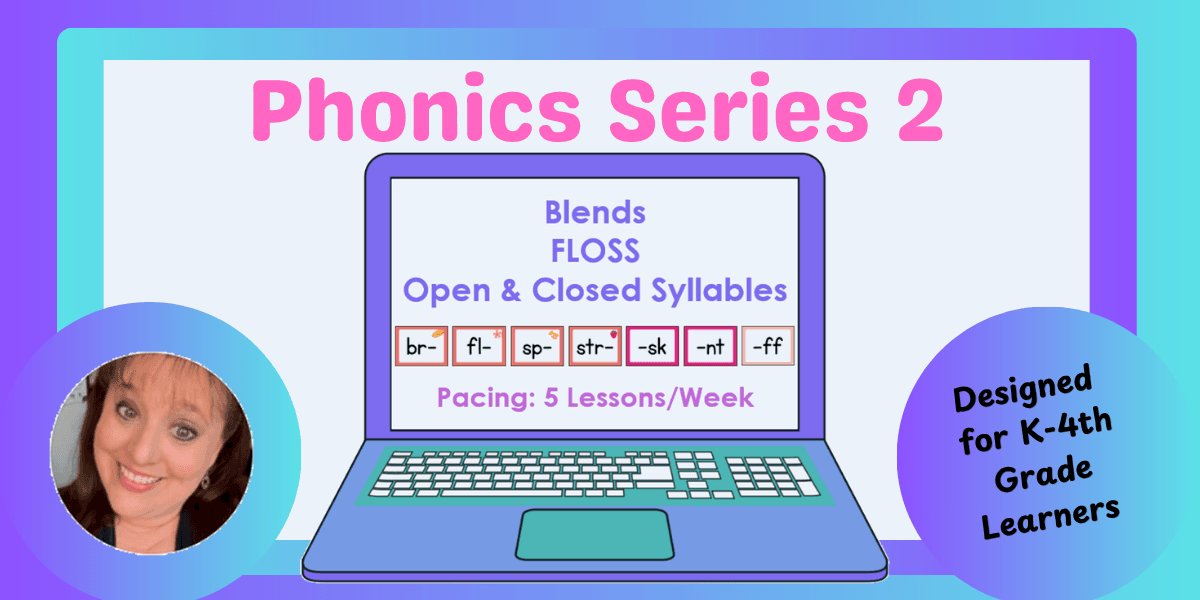 Phonics Series 2

Blends
FLOSS
Open & Closed Syllables

br- fl- sp- str- -sk -nt -ff

Pacing: 5 Lessons/Week

Designed for K-4th Grade Learners